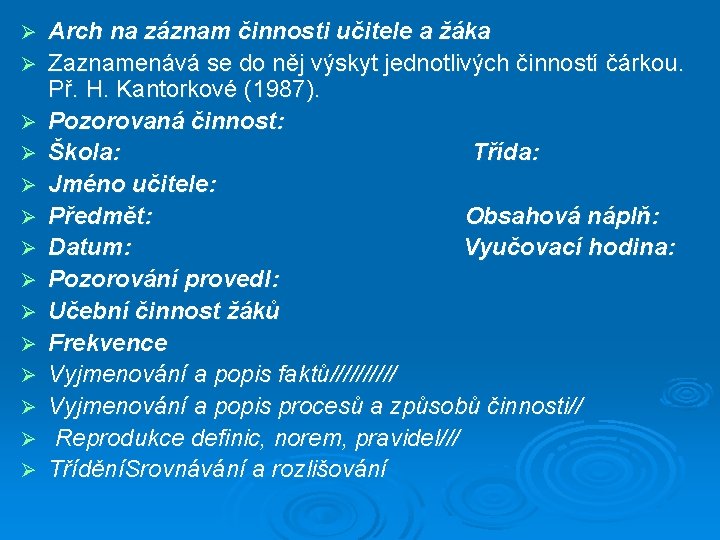 ➢ Arch na záznam činnosti učitele a žáka
➢ Zaznamenává se do něj výskyt jednotlivých činností čárkou. Př. H. Kantorkové (1987).
➢ Pozorovaná činnost:
➢ Škola: Třída:
➢ Jméno učitele:
➢ Předmět: Obsahová náplň:
➢ Datum: Vyučovací hodina:
➢ Pozorování provedl:
➢ Učební činnost žáků
➢ Frekvence
➢ Vyjmenování a popis faktů//////////
➢ Vyjmenování a popis procesů a způsobů činnosti//
➢ Reprodukce definic, norem, pravidel///
➢ TříděníSrovnávání a rozlišování